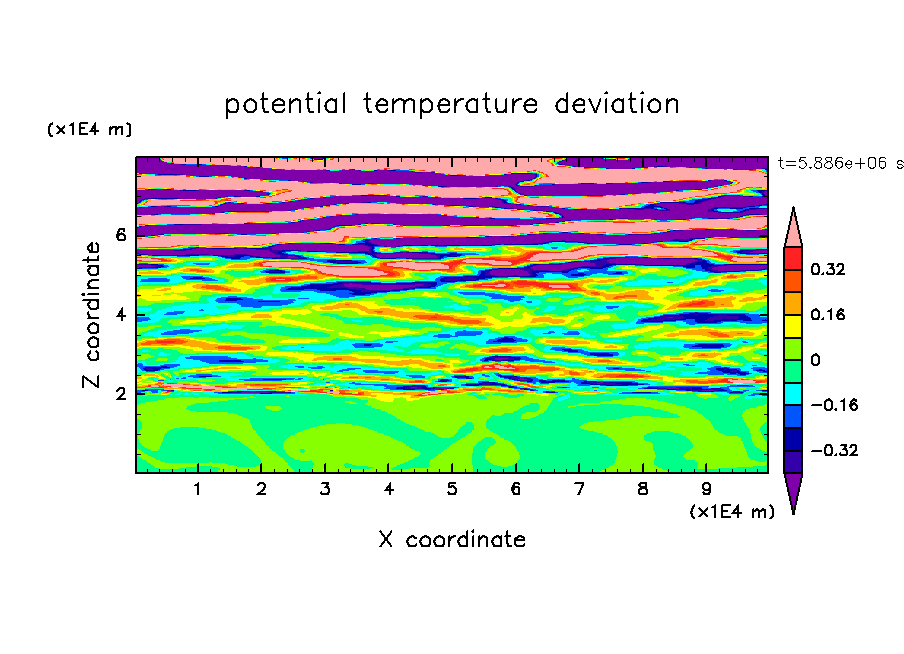 potential temperature deviation

(x1E4 m)

t=5.886e+06 s

Z coordinate

6

4

2

0.32

0.16

0

−0.16

−0.32

1 2 3 4 5 6 7 8 9

(x1E4 m)

X coordinate